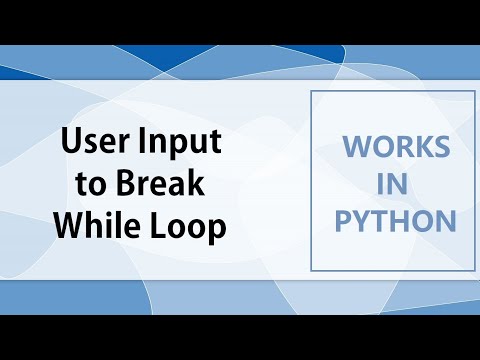 User Input to Break While Loop

WORKS IN PYTHON